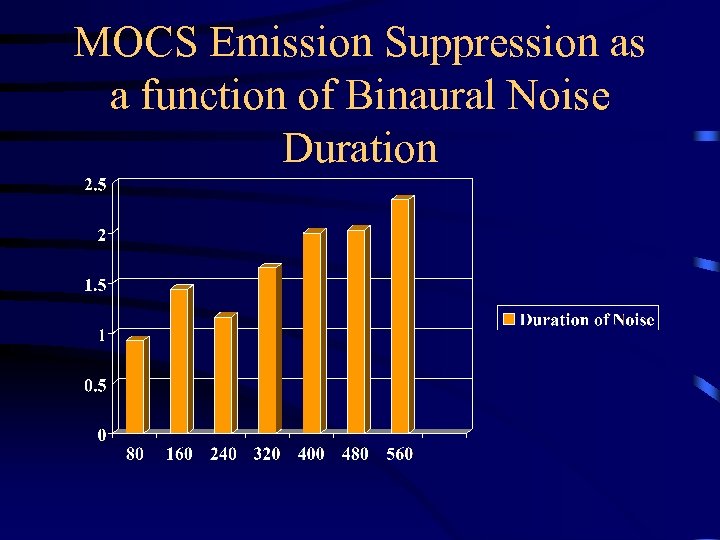 MOCS Emission Suppression as a function of Binaural Noise Duration

2.5
2
1.5
1
0.5
0

80 160 240 320 400 480 560

Duration of Noise